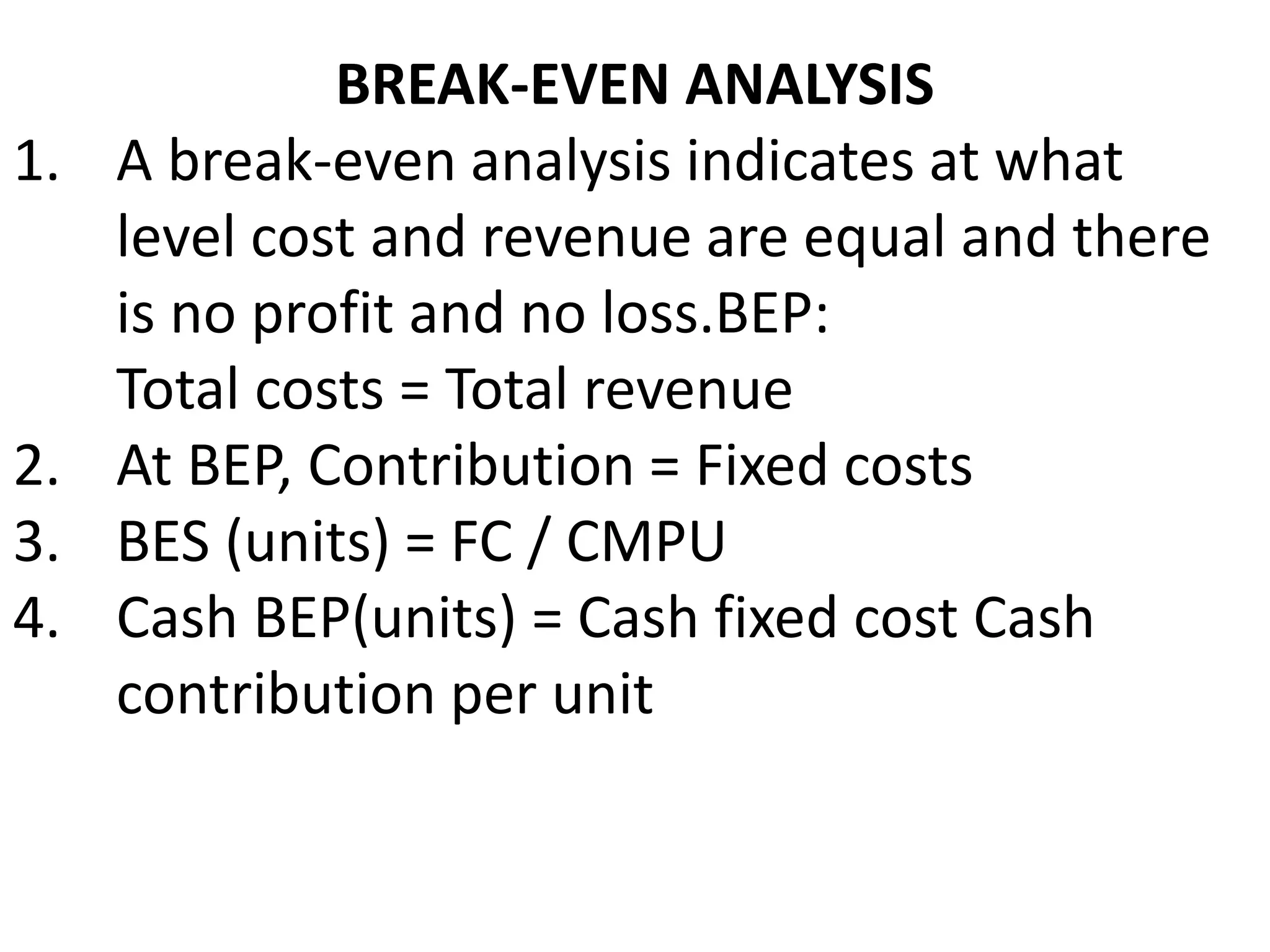 BREAK-EVEN ANALYSIS

1. A break-even analysis indicates at what level cost and revenue are equal and there is no profit and no loss.BEP:
Total costs = Total revenue
2. At BEP, Contribution = Fixed costs
3. BES (units) = FC / CMPU
4. Cash BEP(units) = Cash fixed cost Cash contribution per unit